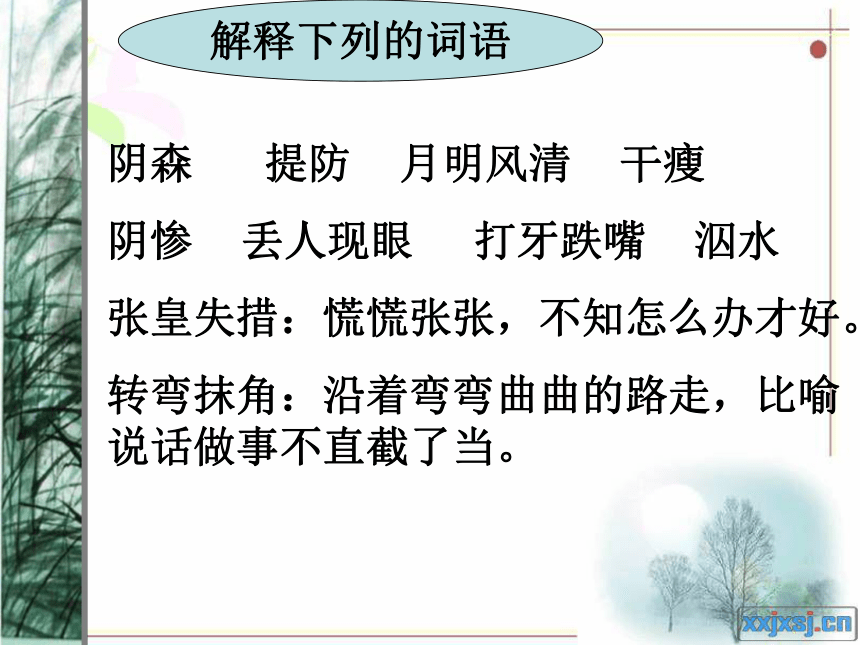 解释下列的词语

阴森　提防　月明风清　干瘦

阴惨　丢人现眼　打牙跌嘴　泅水

张皇失措：慌慌张张，不知怎么办才好。

转弯抹角：沿着弯弯曲曲的路走，比喻说话做事不直截了当。

xxjxsj.cn